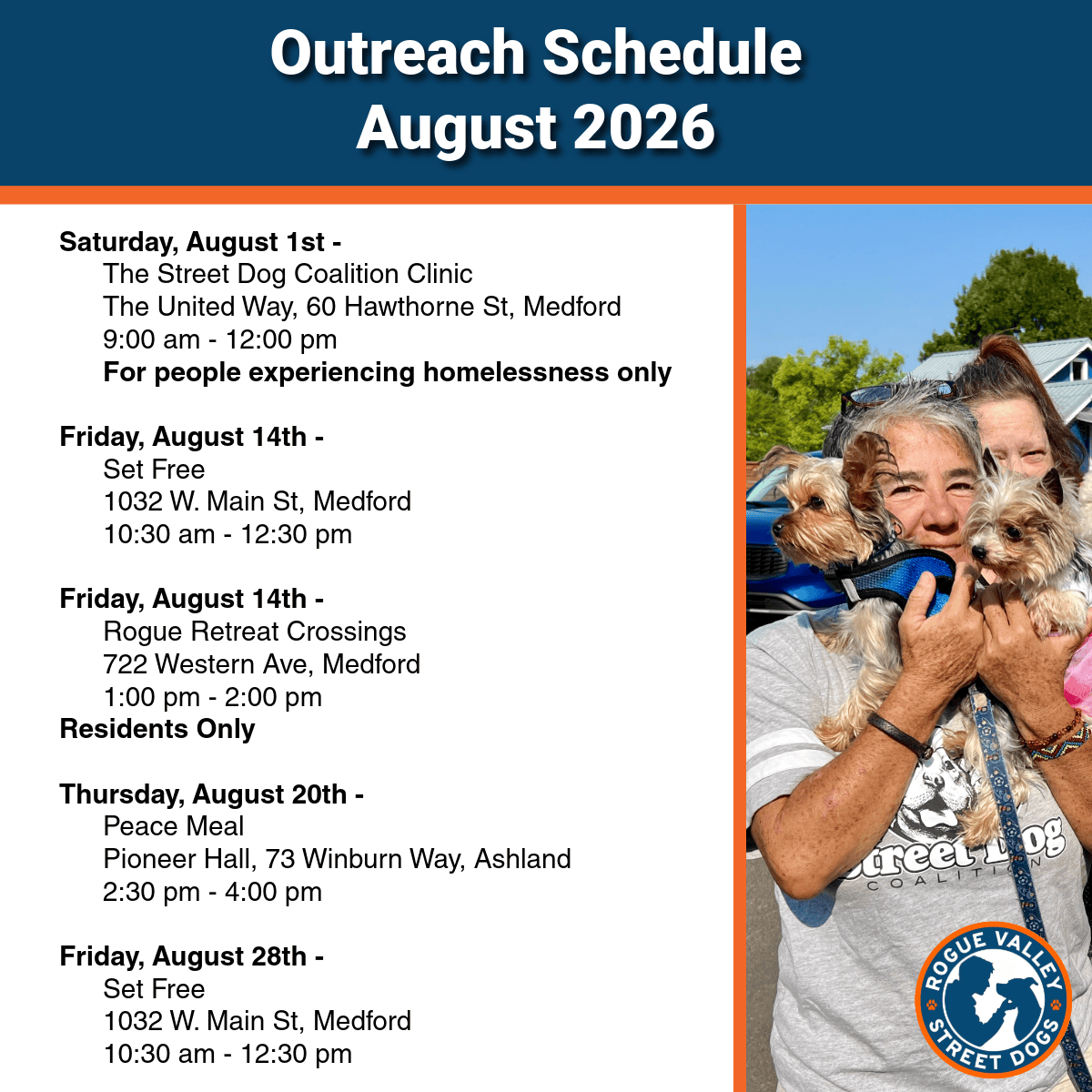 Outreach Schedule
August 2026

Saturday, August 1st -
The Street Dog Coalition Clinic
The United Way, 60 Hawthorne St, Medford
9:00 am - 12:00 pm
For people experiencing homelessness only

Friday, August 14th -
Set Free
1032 W. Main St, Medford
10:30 am - 12:30 pm

Friday, August 14th -
Rogue Retreat Crossings
722 Western Ave, Medford
1:00 pm - 2:00 pm
Residents Only

Thursday, August 20th -
Peace Meal
Pioneer Hall, 73 Winburn Way, Ashland
2:30 pm - 4:00 pm

Friday, August 28th -
Set Free
1032 W. Main St, Medford
10:30 am - 12:30 pm

Street Dog
COALITION

ROGUE VALLEY
STREET DOGS